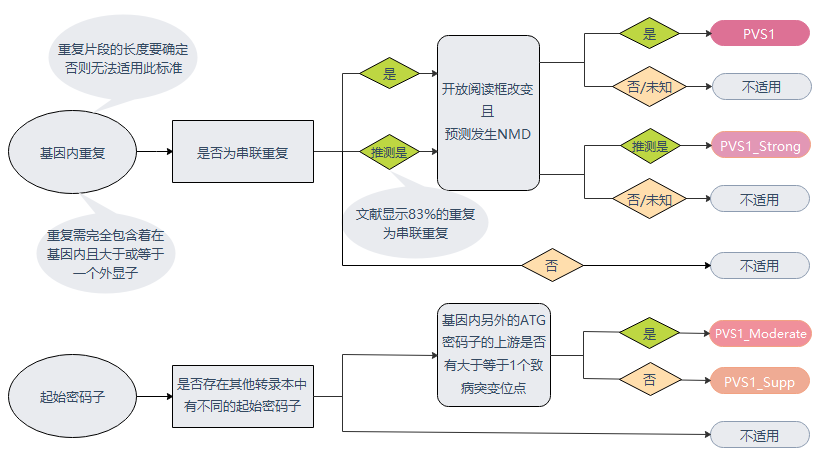 重复片段的长度要确定否则无法适用此标准

基因内重复

重复需完全包含着在基因内且大于或等于一个外显子

是否为串联重复

是

推测是

文献显示83%的重复为串联重复

否

开放阅读框改变且预测发生NMD

是

PVS1

否/未知

不适用

推测是

PVS1_Strong

否/未知

不适用

不适用

起始密码子

是否存在其他转录本中有不同的起始密码子

基因内另外的ATG密码子的上游是否有大于等于1个致病突变位点

是

PVS1_Moderate

否

PVS1_Supp

不适用